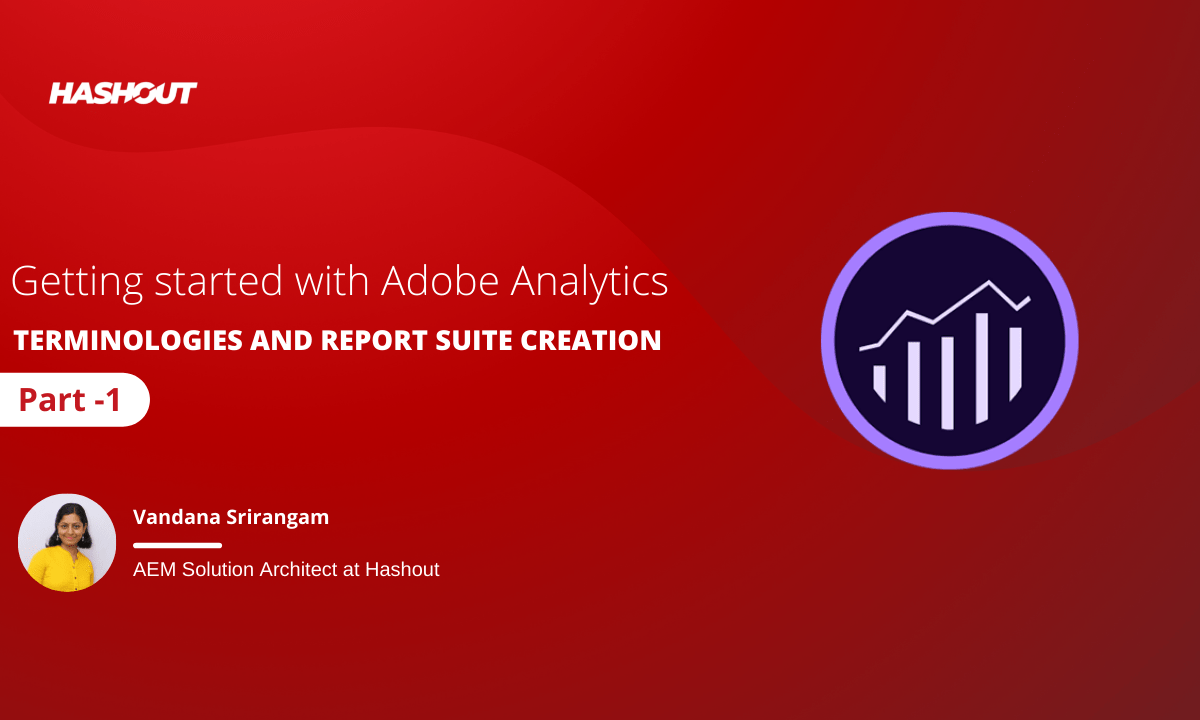 HASHOUT

Getting started with Adobe Analytics

TERMINOLOGIES AND REPORT SUITE CREATION

Part -1

Vandana Srirangam

AEM Solution Architect at Hashout